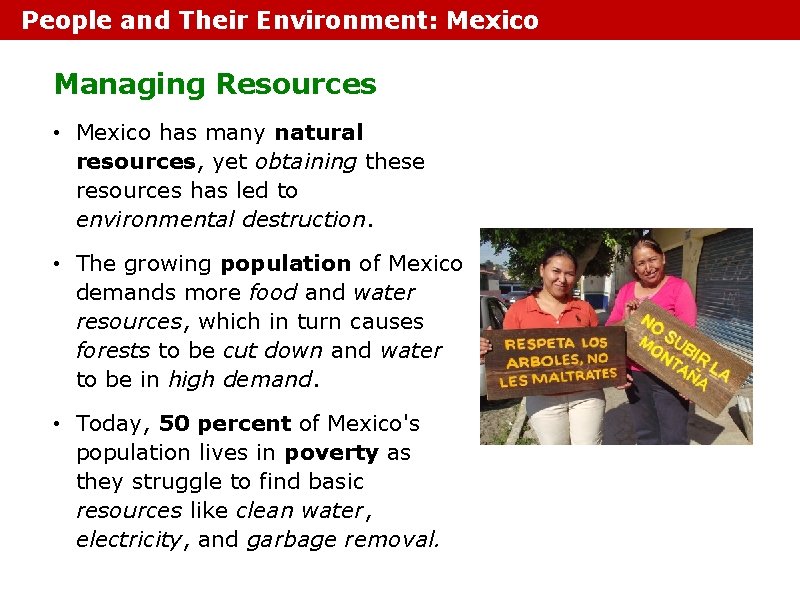 People and Their Environment: Mexico

Managing Resources

• Mexico has many natural resources, yet obtaining these resources has led to environmental destruction.

• The growing population of Mexico demands more food and water resources, which in turn causes forests to be cut down and water to be in high demand.

• Today, 50 percent of Mexico's population lives in poverty as they struggle to find basic resources like clean water, electricity, and garbage removal.

RESPETA LOS ARBOLES, NO LES MALTRATES

NO SUBIR LA MONTAÑA